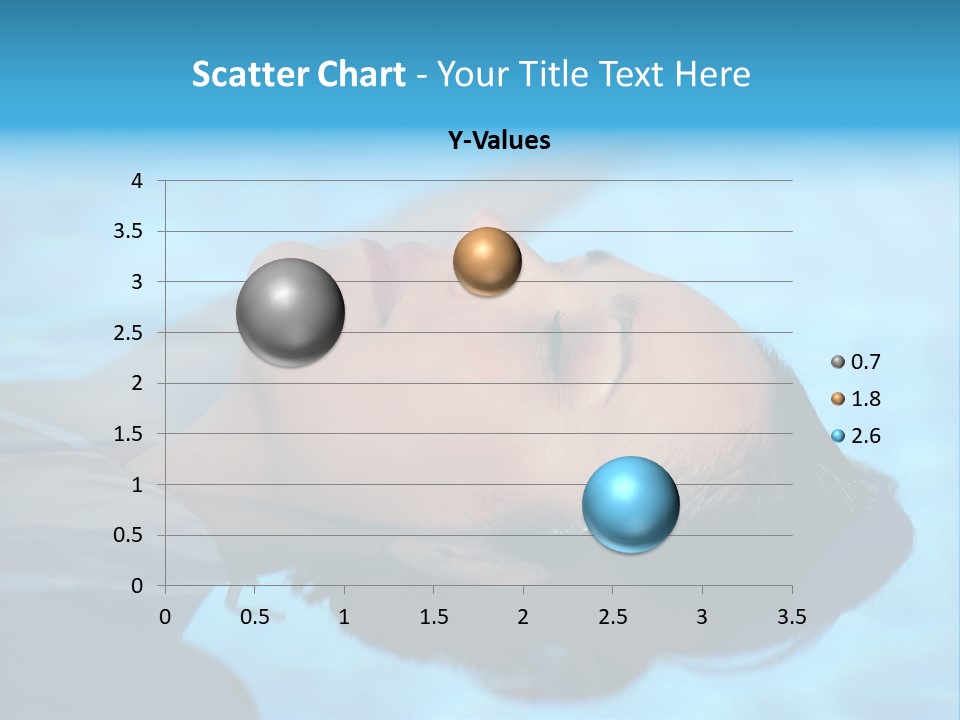 Scatter Chart - Your Title Text Here

Y-Values

4
3.5
3
2.5
2
1.5
1
0.5
0

0 0.5 1 1.5 2 2.5 3 3.5

0.7
1.8
2.6